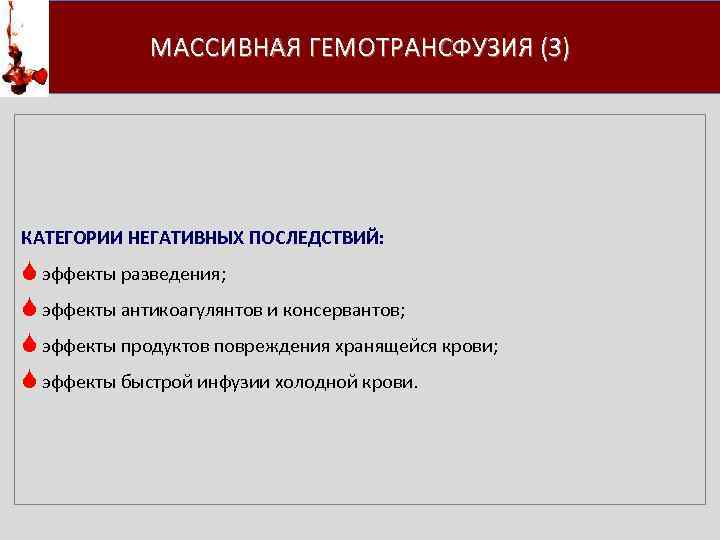 МАССИВНАЯ ГЕМОТРАНСФУЗИЯ (3)

КАТЕГОРИИ НЕГАТИВНЫХ ПОСЛЕДСТВИЙ:

эффекты разведения;

эффекты антикоагулянтов и консервантов;

эффекты продуктов повреждения хранящейся крови;

эффекты быстрой инфузии холодной крови.